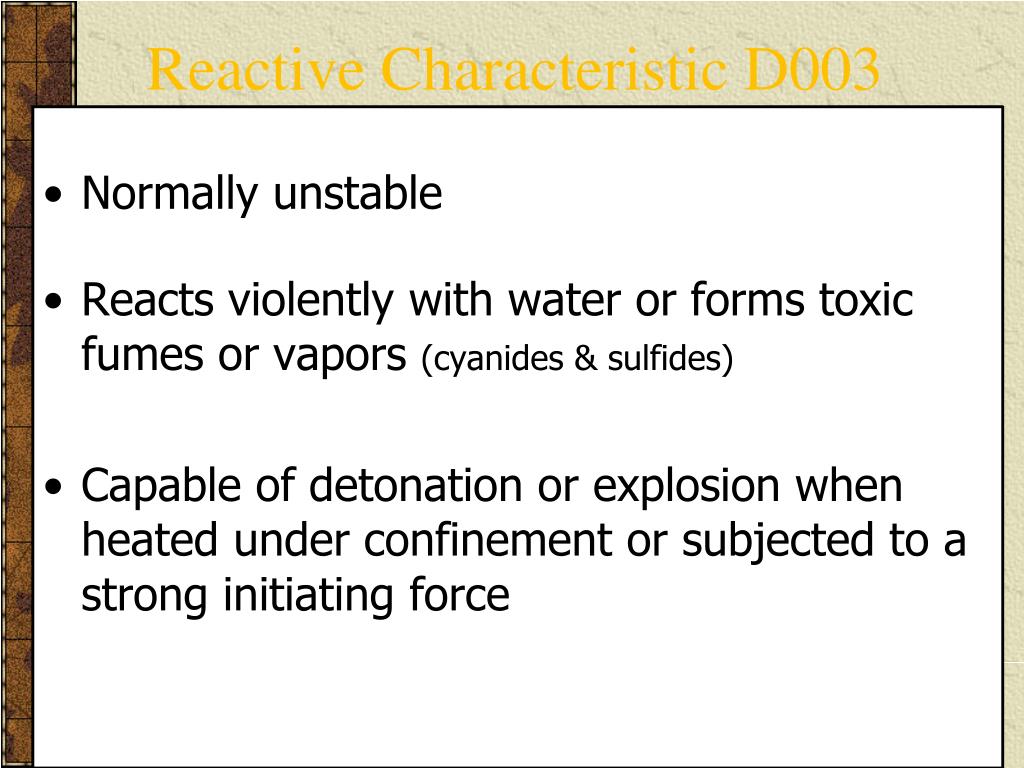 Reactive Characteristic D003

• Normally unstable

• Reacts violently with water or forms toxic fumes or vapors (cyanides & sulfides)

• Capable of detonation or explosion when heated under confinement or subjected to a strong initiating force